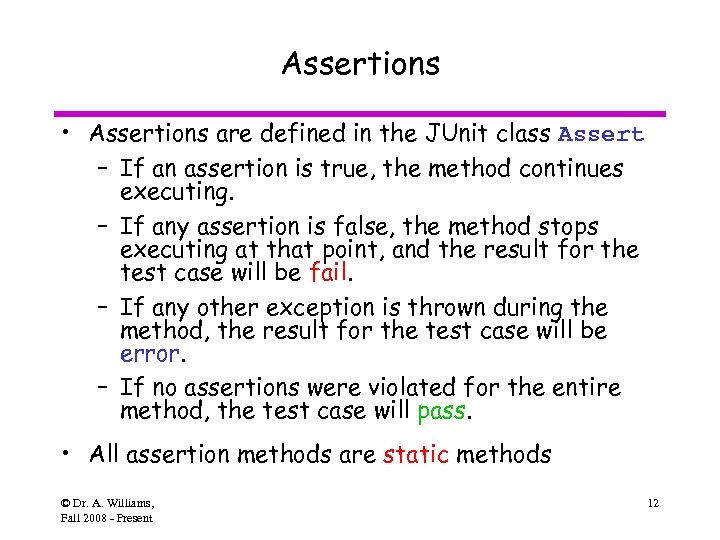 Assertions

• Assertions are defined in the JUnit class Assert

– If an assertion is true, the method continues executing.

– If any assertion is false, the method stops executing at that point, and the result for the test case will be fail.

– If any other exception is thrown during the method, the result for the test case will be error.

– If no assertions were violated for the entire method, the test case will pass.

• All assertion methods are static methods

© Dr. A. Williams, Fall 2008 - Present

12